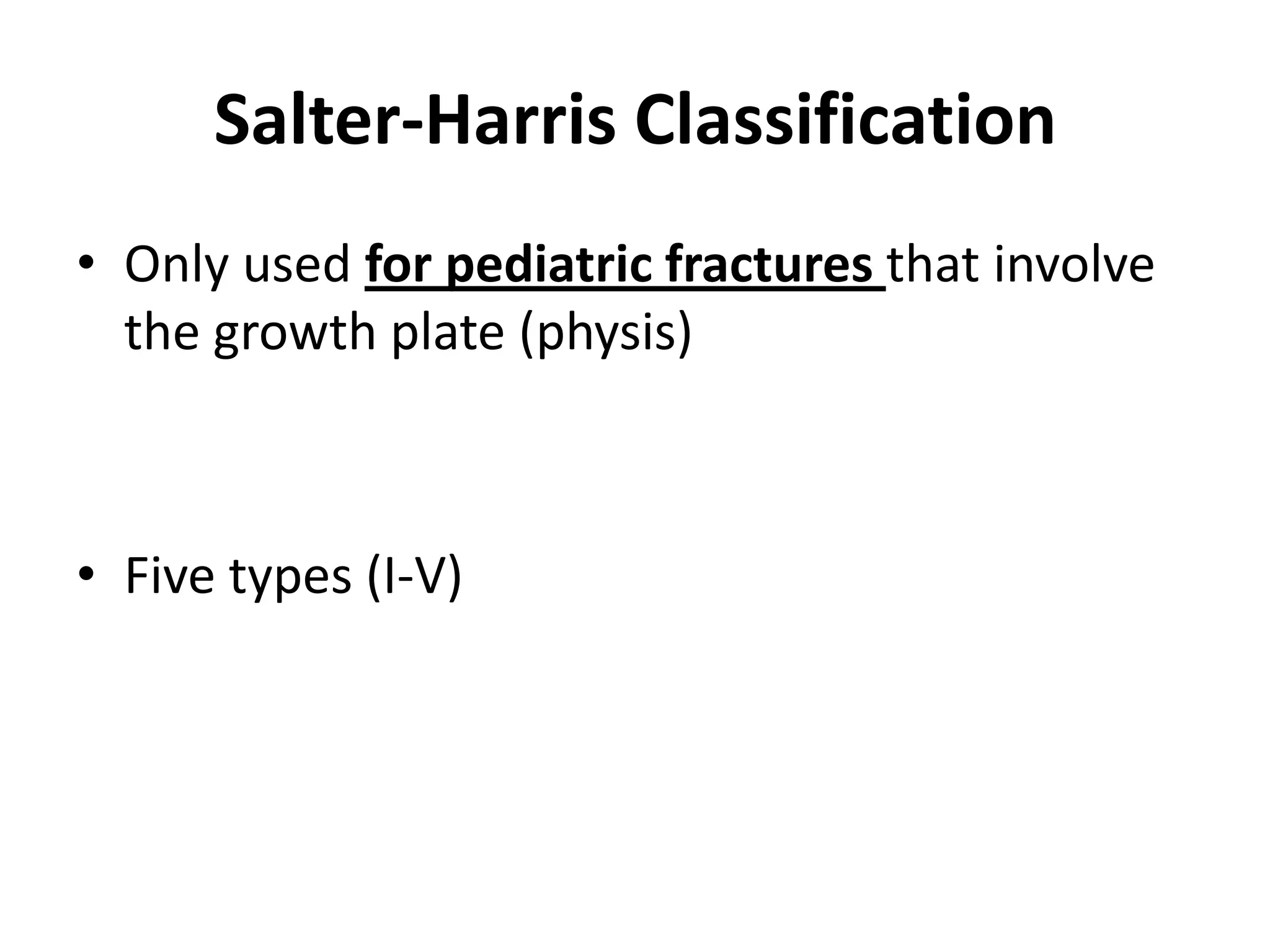 Salter-Harris Classification

• Only used for pediatric fractures that involve the growth plate (physis)

• Five types (I-V)